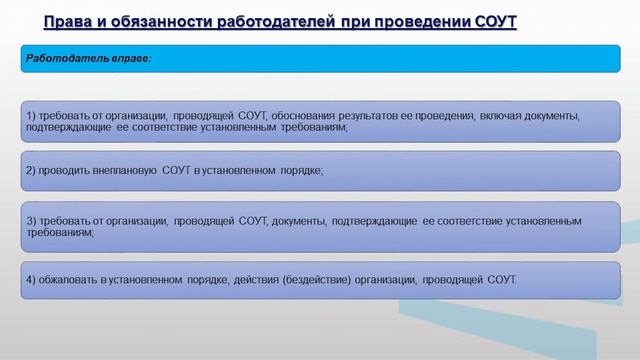 Права и обязанности работодателей при проведении СОУТ

Работодатель вправе:

1) требовать от организации, проводящей СОУТ, обоснования результатов ее проведения, включая документы, подтверждающие ее соответствие установленным требованиям;

2) проводить внеплановую СОУТ в установленном порядке;

3) требовать от организации, проводящей СОУТ, документы, подтверждающие ее соответствие установленным требованиям;

4) обжаловать в установленном порядке, действия (бездействие) организации, проводящей СОУТ.